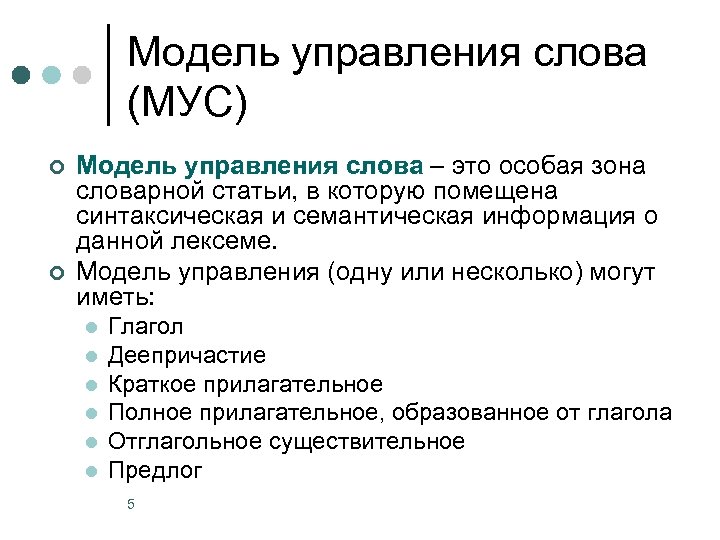 Модель управления слова (МУС)

Модель управления слова – это особая зона словарной статьи, в которую помещена синтаксическая и семантическая информация о данной лексеме.

Модель управления (одну или несколько) могут иметь:

Глагол
Деепричастие
Краткое прилагательное
Полное прилагательное, образованное от глагола
Отглагольное существительное
Предлог

5